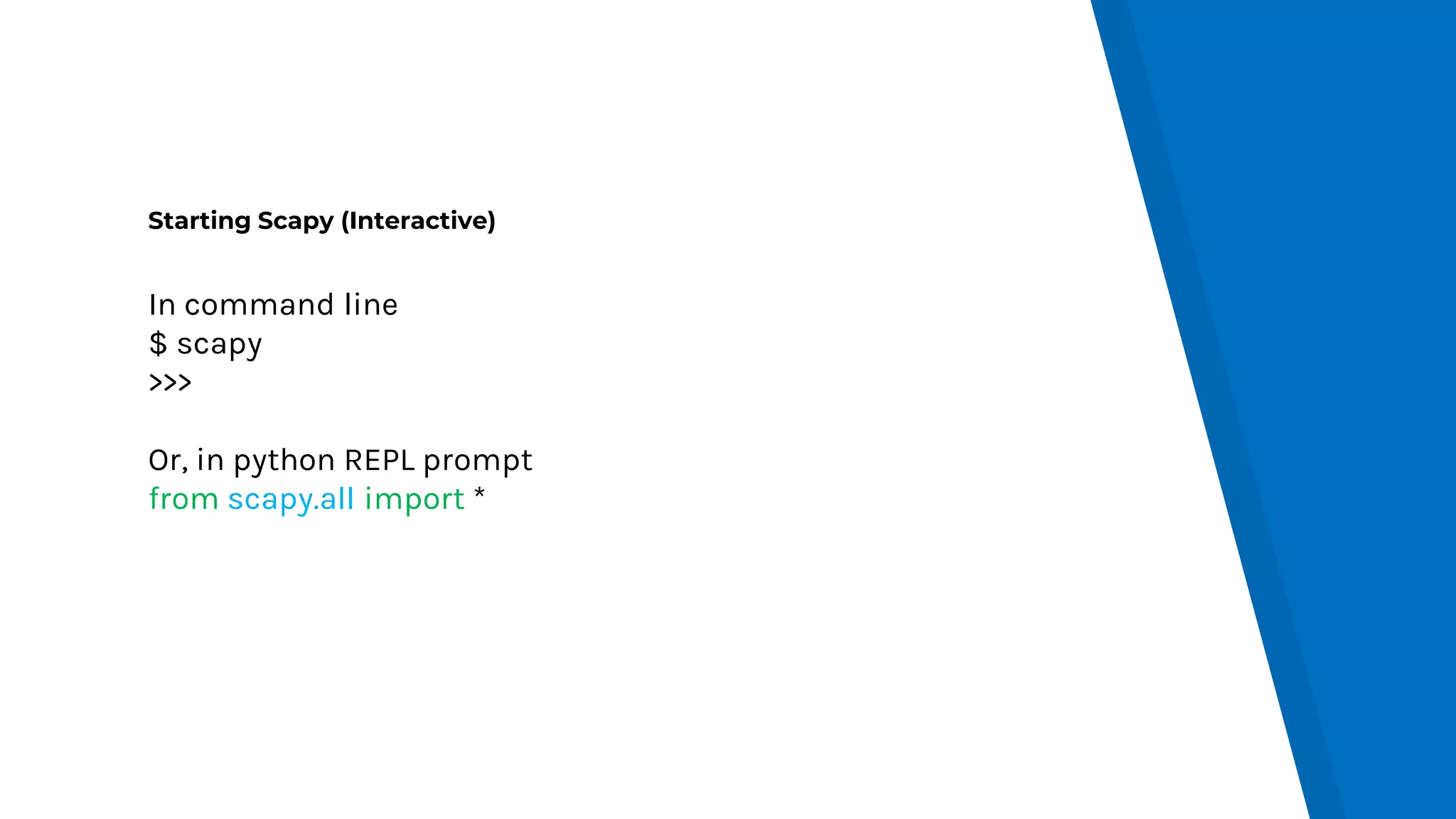 Starting Scapy (Interactive)

In command line
$ scapy
>>>

Or, in python REPL prompt
from scapy.all import *